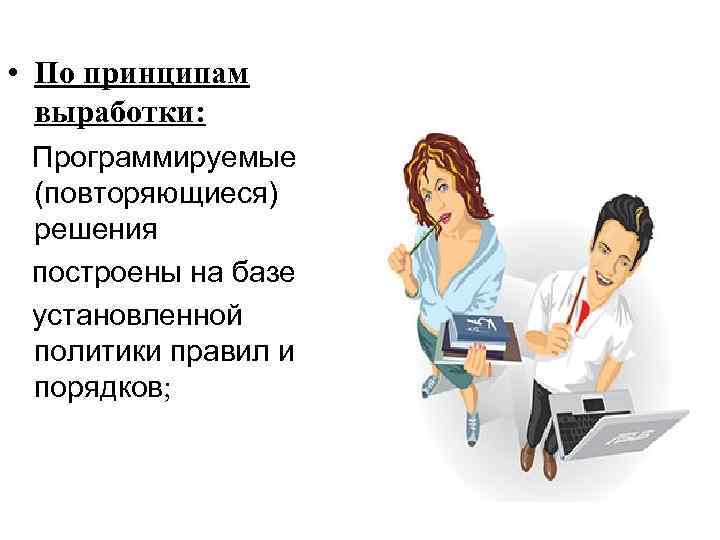 • По принципам выработки:

Программируемые (повторяющиеся) решения

построены на базе

установленной политики правил и порядков;